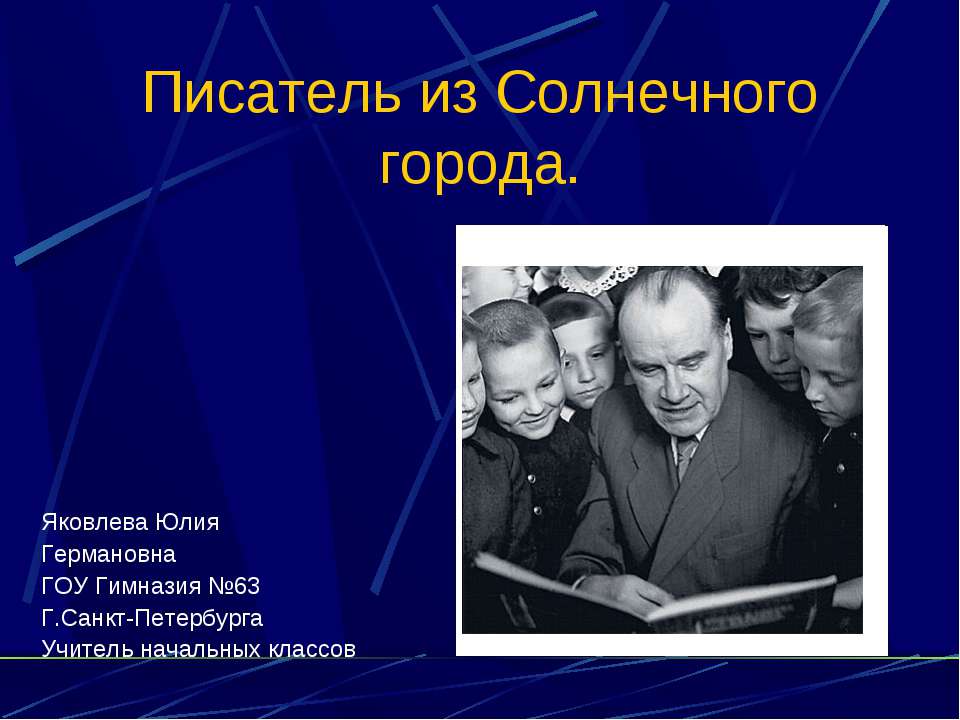 Писатель из Солнечного города.

Яковлева Юлия Германовна
ГОУ Гимназия №63
Г.Санкт-Петербурга
Учитель начальных классов